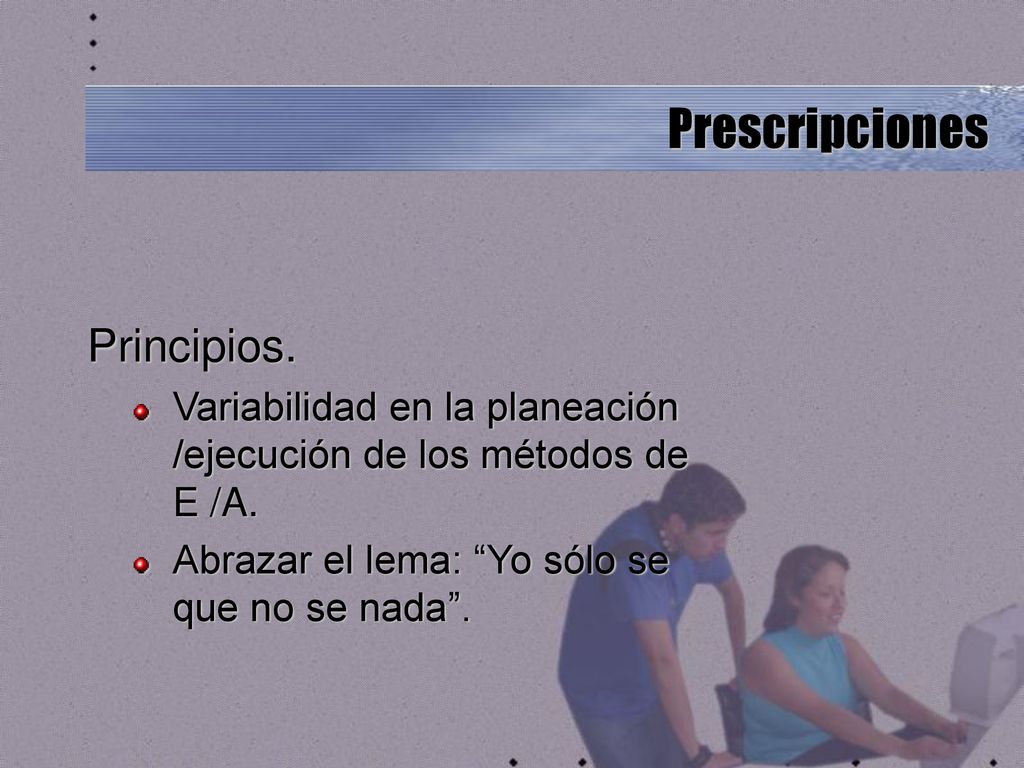 Prescripciones

Principios.

Variabilidad en la planeación /ejecución de los métodos de E /A.

Abrazar el lema: “Yo sólo se que no se nada”.